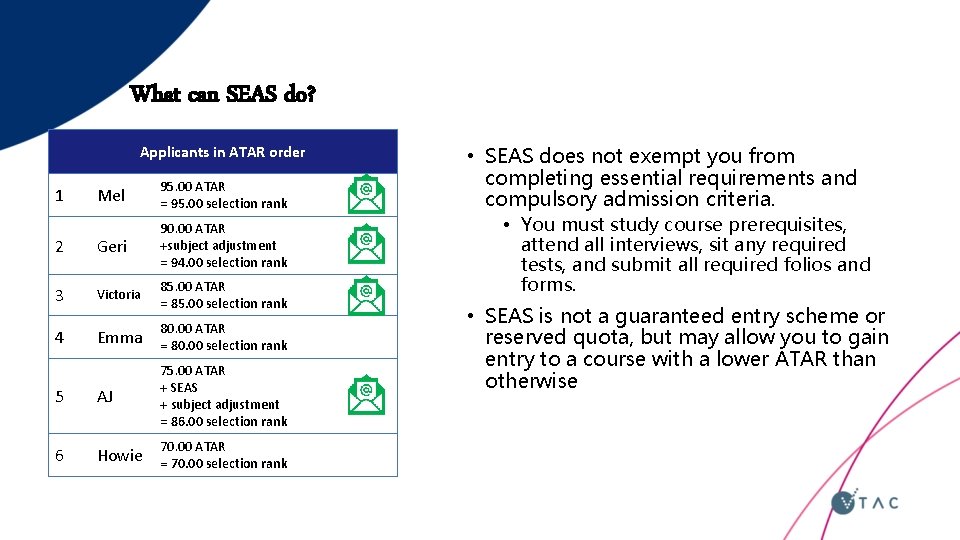 What can SEAS do?

| Applicants in ATAR order | | |
|---|---|---|
| 1 | Mel | 95.00 ATAR = 95.00 selection rank |
| 2 | Geri | 90.00 ATAR +subject adjustment = 94.00 selection rank |
| 3 | Victoria | 85.00 ATAR = 85.00 selection rank |
| 4 | Emma | 80.00 ATAR = 80.00 selection rank |
| 5 | AJ | 75.00 ATAR + SEAS + subject adjustment = 86.00 selection rank |
| 6 | Howie | 70.00 ATAR = 70.00 selection rank |

• SEAS does not exempt you from completing essential requirements and compulsory admission criteria.
  • You must study course prerequisites, attend all interviews, sit any required tests, and submit all required folios and forms.
• SEAS is not a guaranteed entry scheme or reserved quota, but may allow you to gain entry to a course with a lower ATAR than otherwise

VTAC